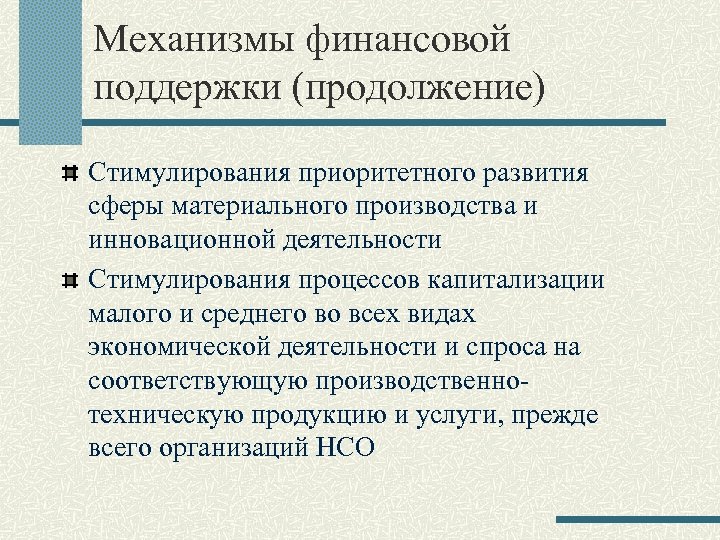 Механизмы финансовой поддержки (продолжение)

Стимулирования приоритетного развития сферы материального производства и инновационной деятельности

Стимулирования процессов капитализации малого и среднего во всех видах экономической деятельности и спроса на соответствующую производственно-техническую продукцию и услуги, прежде всего организаций НСО